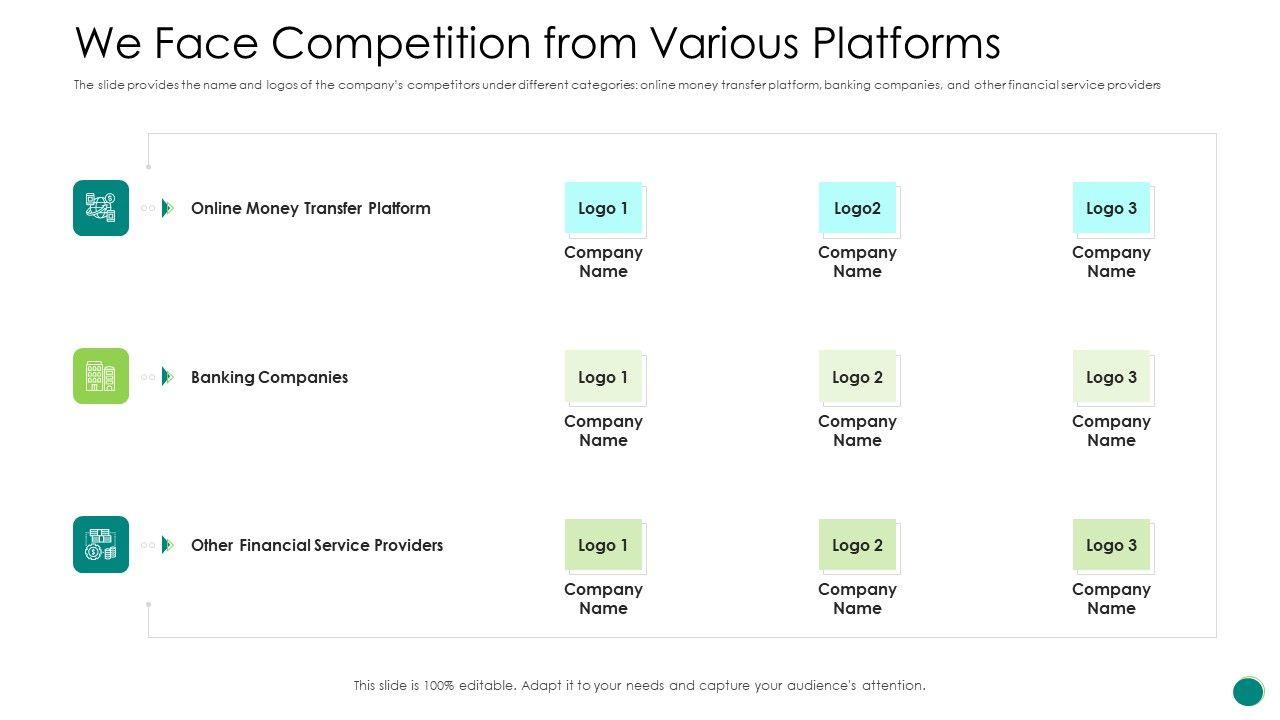 We Face Competition from Various Platforms

The slide provides the name and logos of the company's competitors under different categories: online money transfer platform, banking companies, and other financial service providers

Online Money Transfer Platform

Logo 1
Company Name

Logo2
Company Name

Logo 3
Company Name

Banking Companies

Logo 1
Company Name

Logo 2
Company Name

Logo 3
Company Name

Other Financial Service Providers

Logo 1
Company Name

Logo 2
Company Name

Logo 3
Company Name

This slide is 100% editable. Adapt it to your needs and capture your audience's attention.